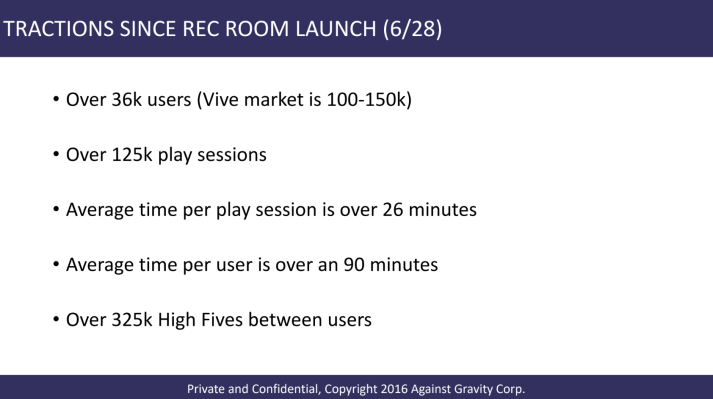 TRACTIONS SINCE REC ROOM LAUNCH (6/28)

• Over 36k users (Vive market is 100-150k)

• Over 125k play sessions

• Average time per play session is over 26 minutes

• Average time per user is over an 90 minutes

• Over 325k High Fives between users

Private and Confidential, Copyright 2016 Against Gravity Corp.